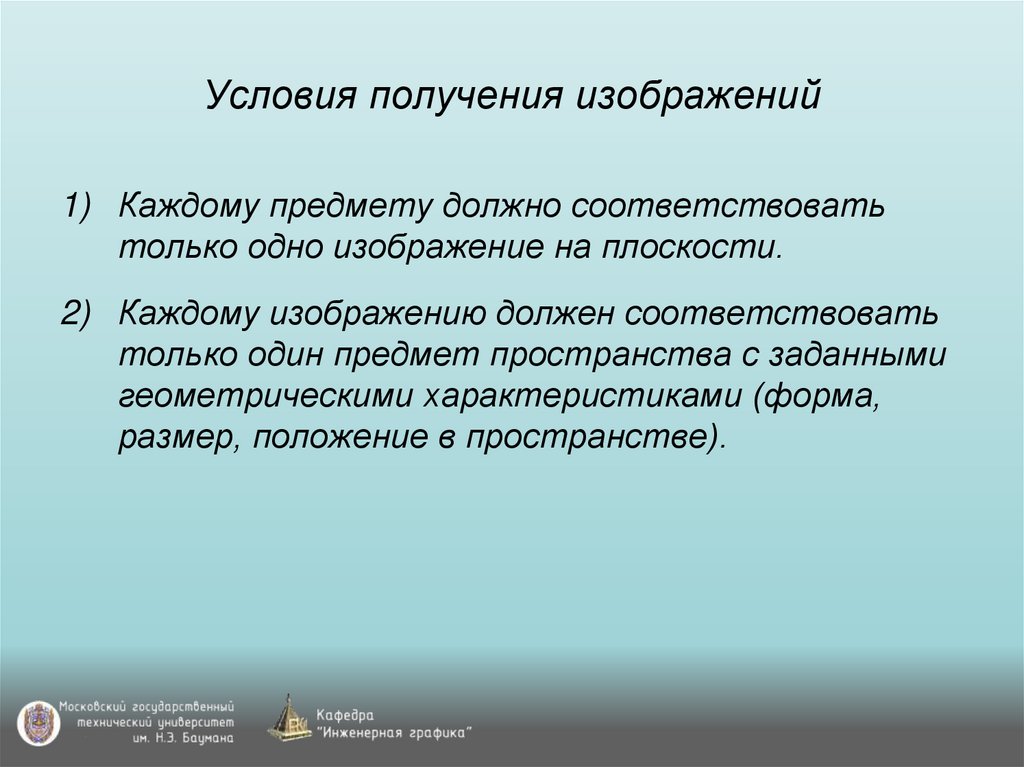 Условия получения изображений

1) Каждому предмету должно соответствовать только одно изображение на плоскости.

2) Каждому изображению должен соответствовать только один предмет пространства с заданными геометрическими характеристиками (форма, размер, положение в пространстве).

Московский государственный технический университет им. Н.Э. Баумана

Кафедра "Инженерная графика"